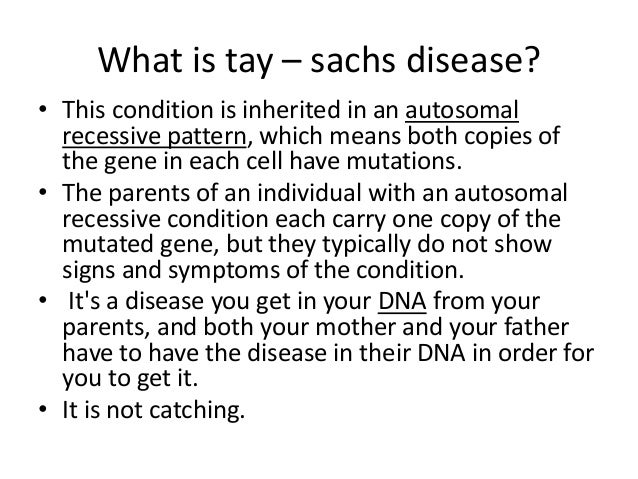 What is tay – sachs disease?

• This condition is inherited in an autosomal recessive pattern, which means both copies of the gene in each cell have mutations.
• The parents of an individual with an autosomal recessive condition each carry one copy of the mutated gene, but they typically do not show signs and symptoms of the condition.
• It's a disease you get in your DNA from your parents, and both your mother and your father have to have the disease in their DNA in order for you to get it.
• It is not catching.